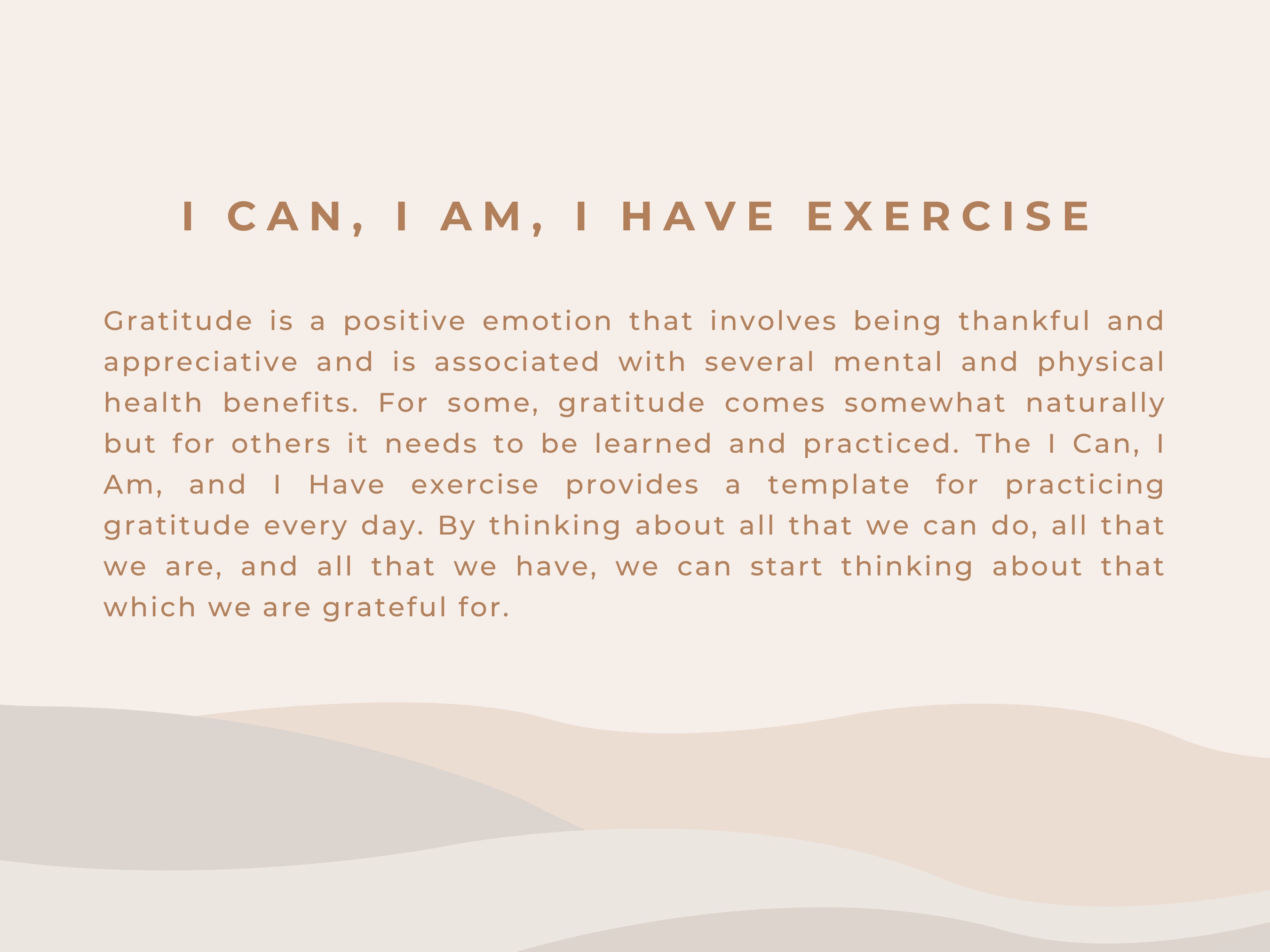 I CAN, I AM, I HAVE EXERCISE

Gratitude is a positive emotion that involves being thankful and appreciative and is associated with several mental and physical health benefits. For some, gratitude comes somewhat naturally but for others it needs to be learned and practiced. The I Can, I Am, and I Have exercise provides a template for practicing gratitude every day. By thinking about all that we can do, all that we are, and all that we have, we can start thinking about that which we are grateful for.